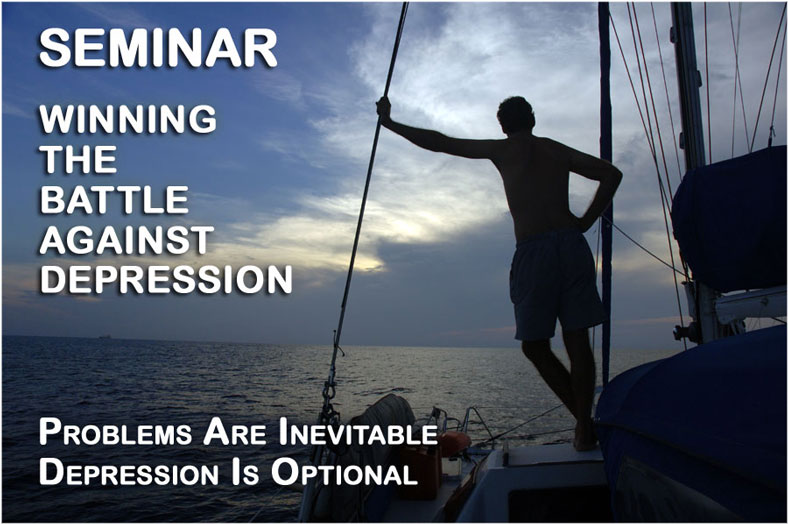 SEMINAR

WINNING THE BATTLE AGAINST DEPRESSION

PROBLEMS ARE INEVITABLE
DEPRESSION IS OPTIONAL